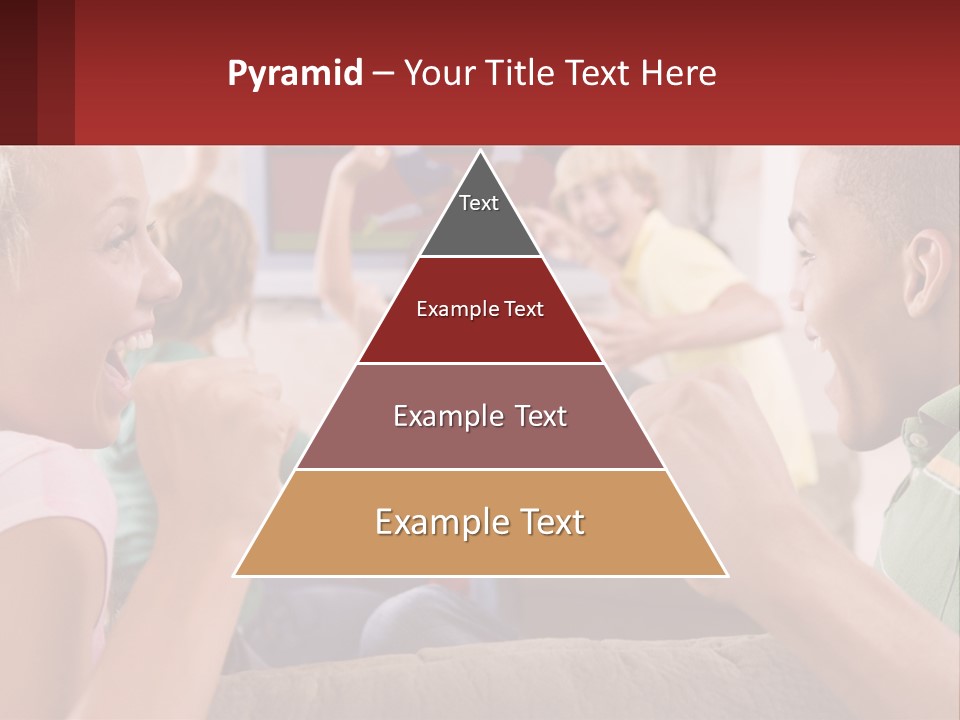 Pyramid – Your Title Text Here

Text

Example Text

Example Text

Example Text